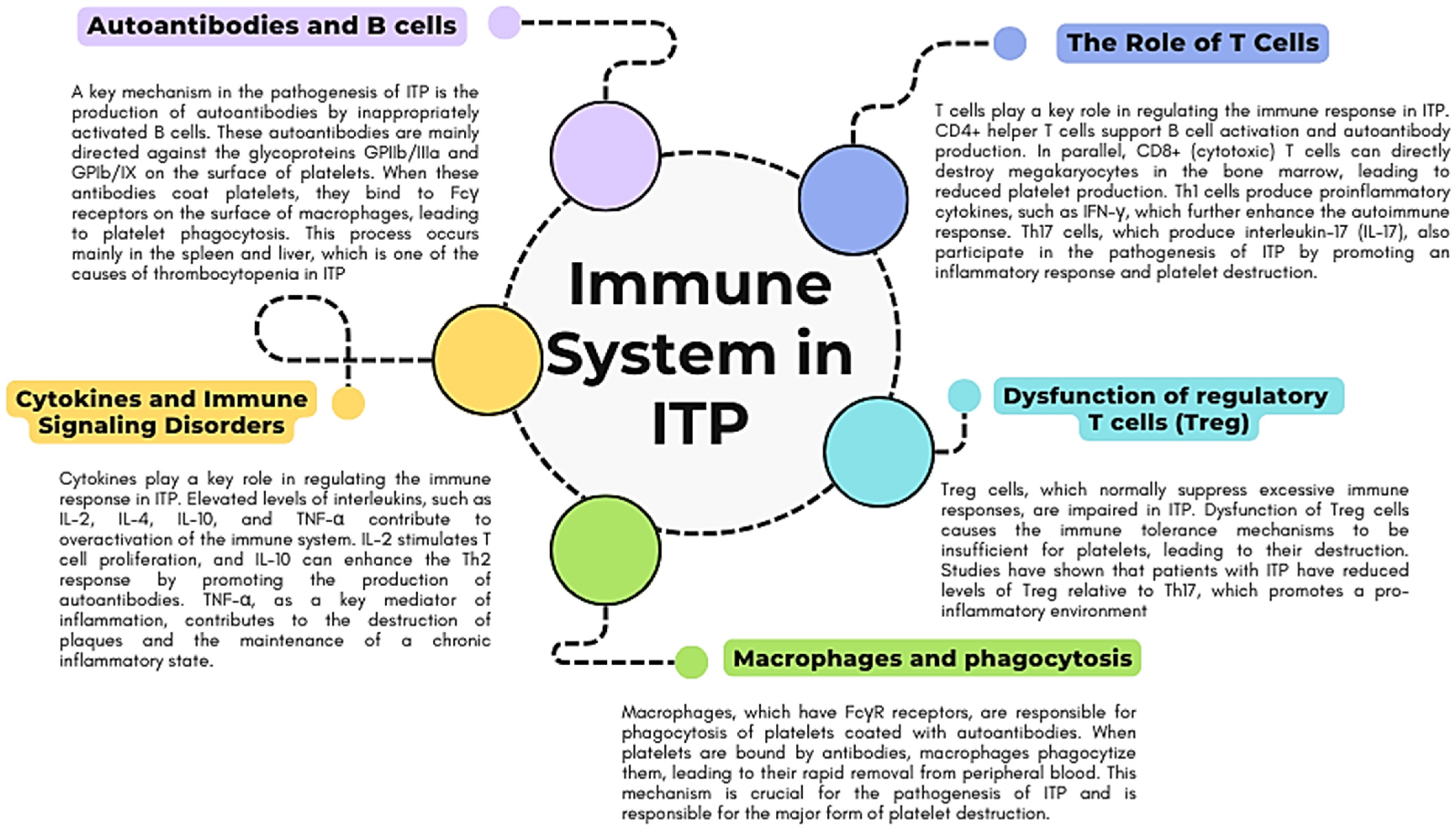 Autoantibodies and B cells

A key mechanism in the pathogenesis of ITP is the production of autoantibodies by inappropriately activated B cells. These autoantibodies are mainly directed against the glycoproteins GPIIb/IIIa and GPIb/IX on the surface of platelets. When these antibodies coat platelets, they bind to Fcγ receptors on the surface of macrophages, leading to platelet phagocytosis. This process occurs mainly in the spleen and liver, which is one of the causes of thrombocytopenia in ITP

The Role of T Cells

T cells play a key role in regulating the immune response in ITP. CD4+ helper T cells support B cell activation and autoantibody production. In parallel, CD8+ (cytotoxic) T cells can directly destroy megakaryocytes in the bone marrow, leading to reduced platelet production. Th1 cells produce proinflammatory cytokines, such as IFN-γ, which further enhance the autoimmune response. Th17 cells, which produce interleukin-17 (IL-17), also participate in the pathogenesis of ITP by promoting an inflammatory response and platelet destruction.

Immune System in ITP

Cytokines and Immune Signaling Disorders

Cytokines play a key role in regulating the immune response in ITP. Elevated levels of interleukins, such as IL-2, IL-4, IL-10, and TNF-α contribute to overactivation of the immune system. IL-2 stimulates T cell proliferation, and IL-10 can enhance the Th2 response by promoting the production of autoantibodies. TNF-α, as a key mediator of inflammation, contributes to the destruction of plaques and the maintenance of a chronic inflammatory state.

Dysfunction of regulatory T cells (Treg)

Treg cells, which normally suppress excessive immune responses, are impaired in ITP. Dysfunction of Treg cells causes the immune tolerance mechanisms to be insufficient for platelets, leading to their destruction. Studies have shown that patients with ITP have reduced levels of Treg relative to Th17, which promotes a pro-inflammatory environment

Macrophages and phagocytosis

Macrophages, which have FcγR receptors, are responsible for phagocytosis of platelets coated with autoantibodies. When platelets are bound by antibodies, macrophages phagocytize them, leading to their rapid removal from peripheral blood. This mechanism is crucial for the pathogenesis of ITP and is responsible for the major form of platelet destruction.